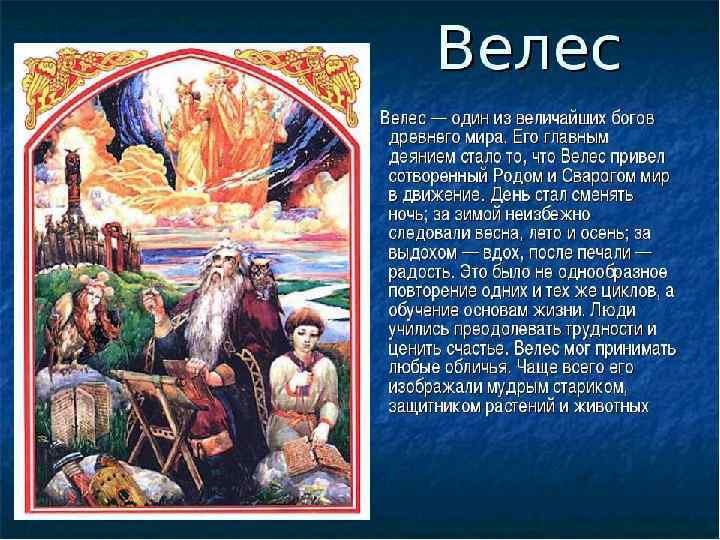 Велес

Велес — один из величайших богов древнего мира. Его главным деянием стало то, что Велес привел сотворенный Родом и Сварогом мир в движение. День стал сменять ночь; за зимой неизбежно следовали весна, лето и осень; за выдохом — вдох, после печали — радость. Это было не однообразное повторение одних и тех же циклов, а обучение основам жизни. Люди учились преодолевать трудности и ценить счастье. Велес мог принимать любые обличья. Чаще всего его изображали мудрым стариком, защитником растений и животных